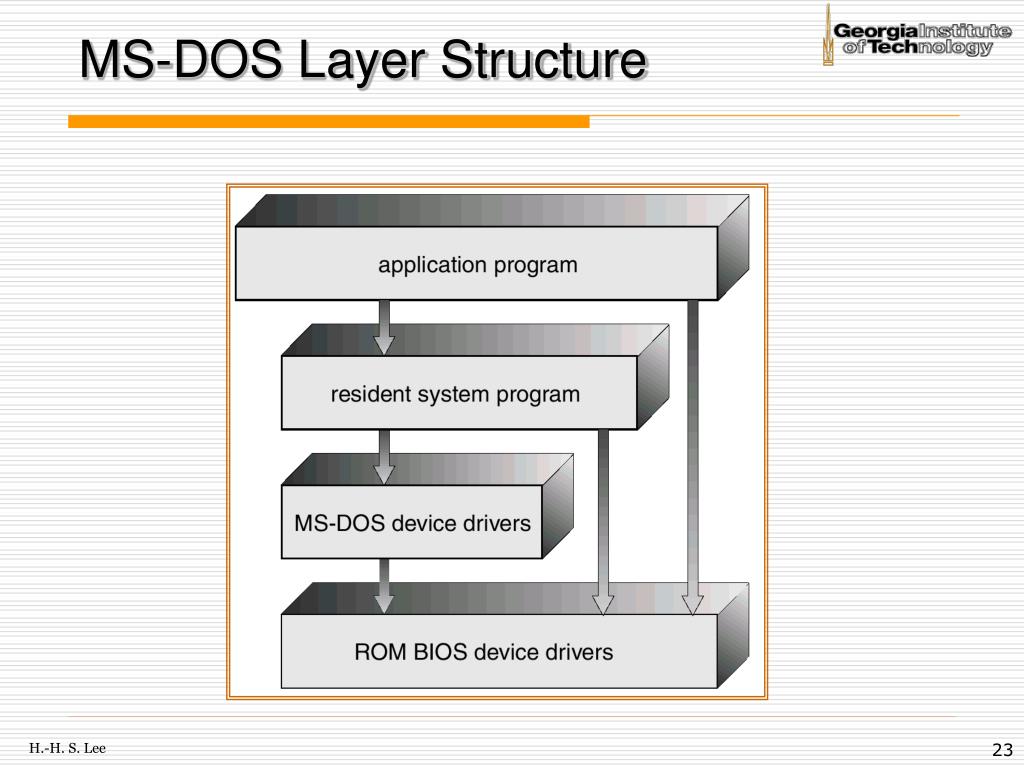 MS-DOS Layer Structure

Georgia Institute of Technology

application program

resident system program

MS-DOS device drivers

ROM BIOS device drivers

H.-H. S. Lee

23